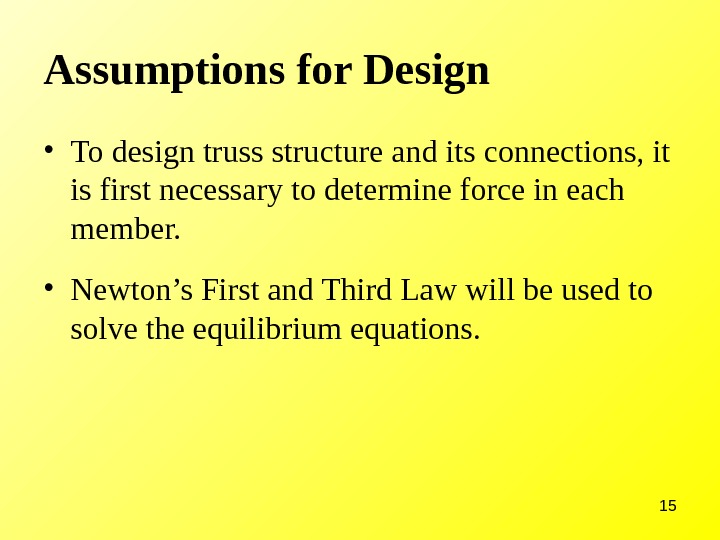 Assumptions for Design

• To design truss structure and its connections, it is first necessary to determine force in each member.

• Newton’s First and Third Law will be used to solve the equilibrium equations.

15